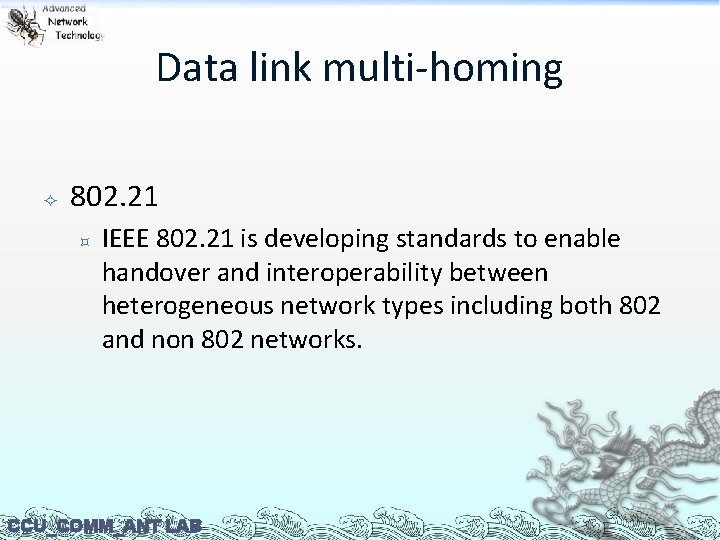 Advanced Network Technology

Data link multi-homing

802.21

IEEE 802.21 is developing standards to enable handover and interoperability between heterogeneous network types including both 802 and non 802 networks.

CCU_COMM_ANT LAB